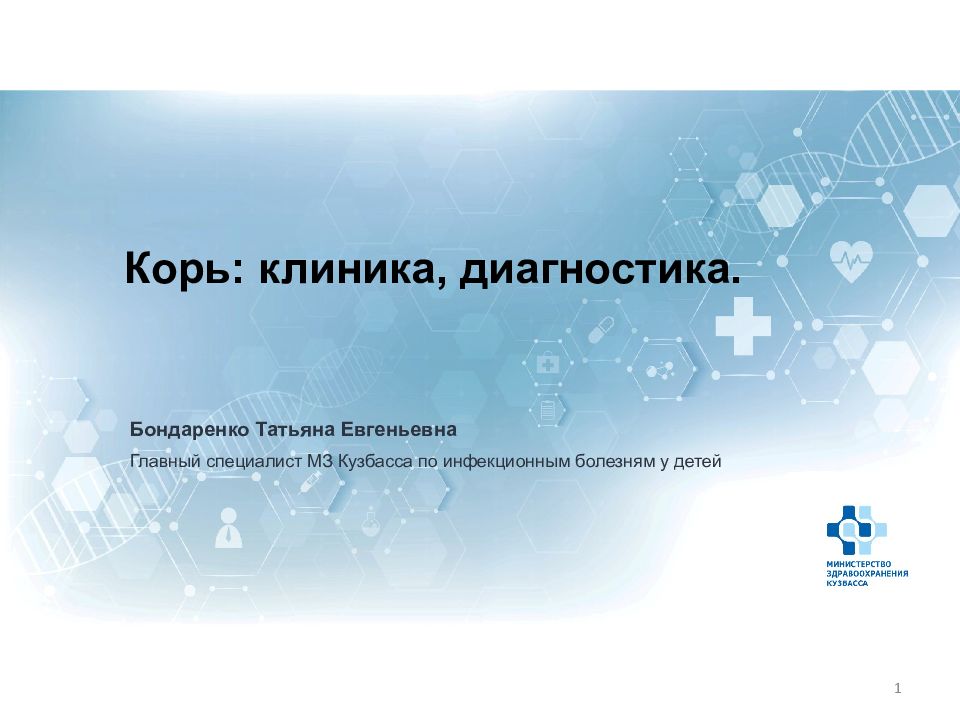 Корь: клиника, диагностика.

Бондаренко Татьяна Евгеньевна

Главный специалист МЗ Кузбасса по инфекционным болезням у детей

МИНИСТЕРСТВО ЗДРАВООХРАНЕНИЯ КУЗБАССА

1